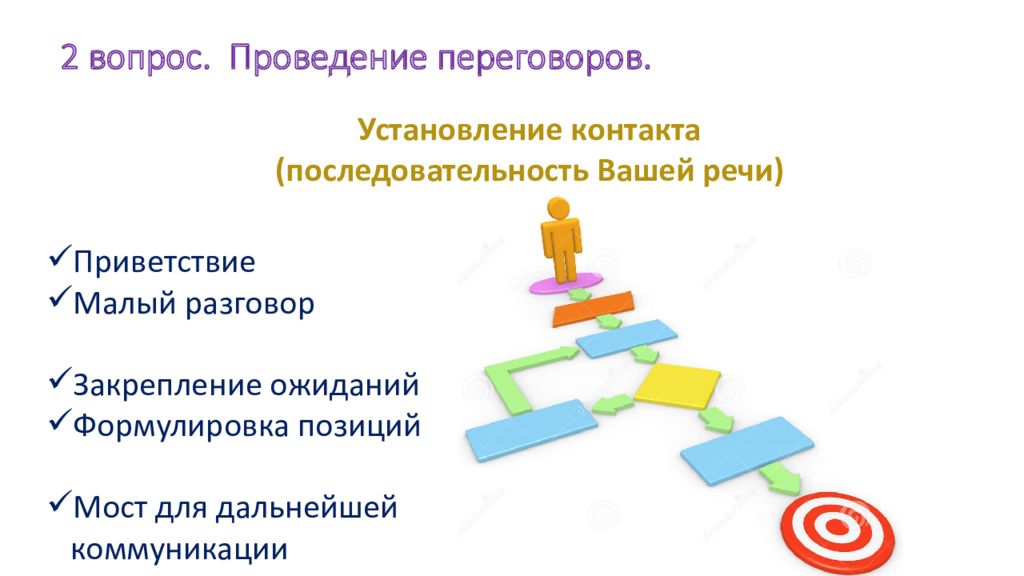 2 вопрос. Проведение переговоров.

Установление контакта
(последовательность Вашей речи)

✓Приветствие
✓Малый разговор

✓Закрепление ожиданий
✓Формулировка позиций

✓Мост для дальнейшей коммуникации